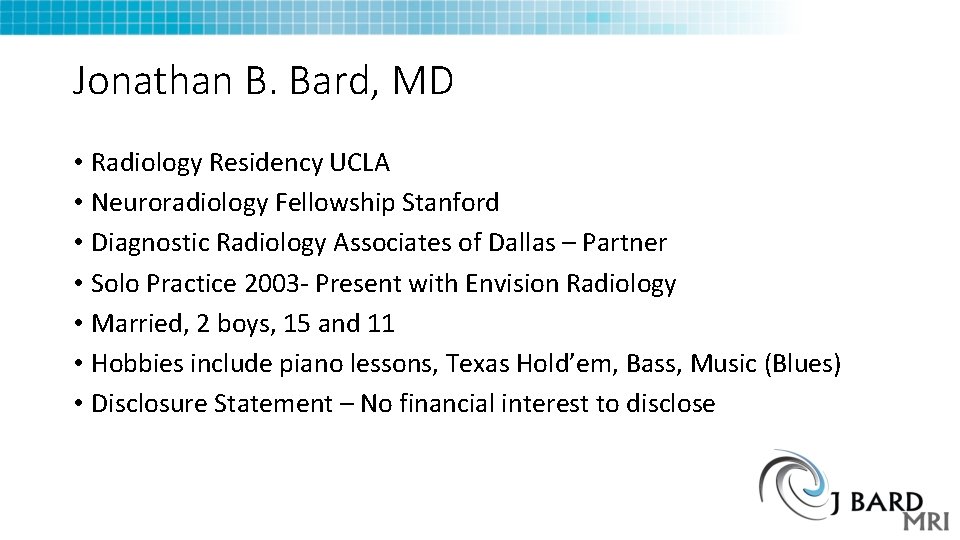 Jonathan B. Bard, MD

• Radiology Residency UCLA
• Neuroradiology Fellowship Stanford
• Diagnostic Radiology Associates of Dallas – Partner
• Solo Practice 2003- Present with Envision Radiology
• Married, 2 boys, 15 and 11
• Hobbies include piano lessons, Texas Hold'em, Bass, Music (Blues)
• Disclosure Statement – No financial interest to disclose

J BARD MRI